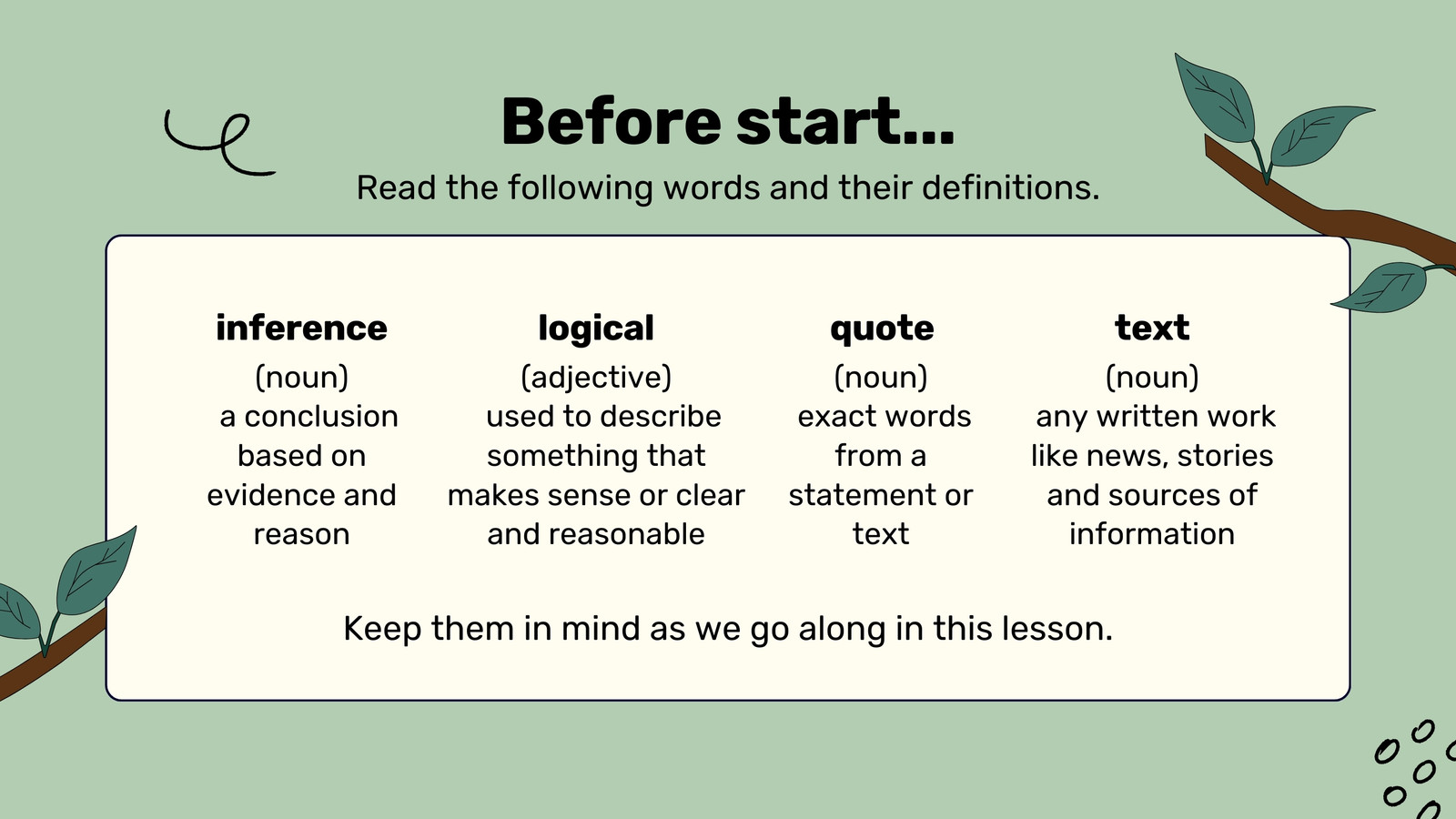 Before start...

Read the following words and their definitions.

inference
(noun)
a conclusion based on evidence and reason

logical
(adjective)
used to describe something that makes sense or clear and reasonable

quote
(noun)
exact words from a statement or text

text
(noun)
any written work like news, stories and sources of information

Keep them in mind as we go along in this lesson.